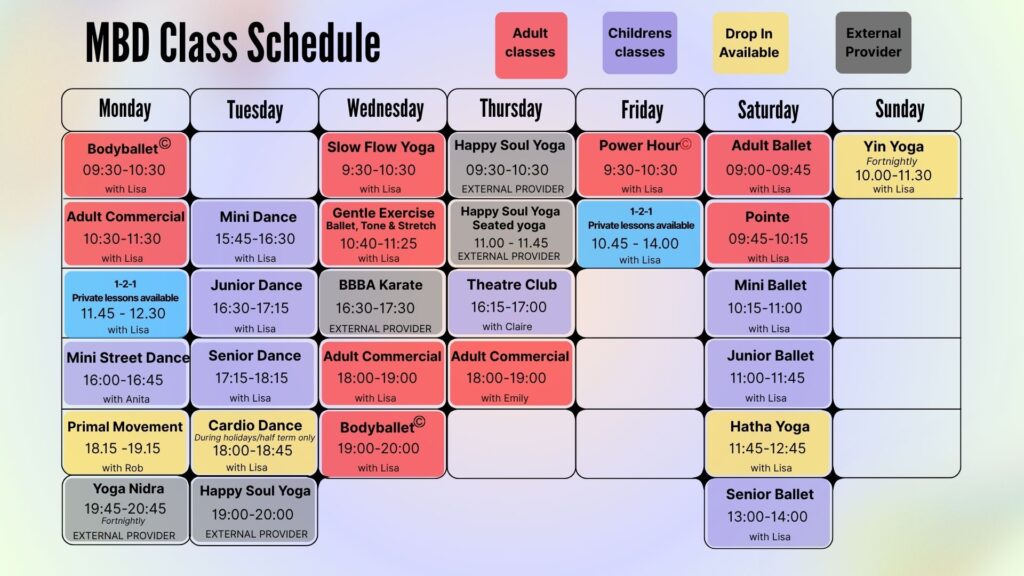 MBD Class Schedule

Adult classes

Childrens classes

Drop In Available

External Provider

| Monday | Tuesday | Wednesday | Thursday | Friday | Saturday | Sunday |
|---|---|---|---|---|---|---|
| Bodyballet© 09:30-10:30 with Lisa | | Slow Flow Yoga 9:30-10:30 with Lisa | Happy Soul Yoga 09:30-10:30 EXTERNAL PROVIDER | Power Hour© 9:30-10:30 with Lisa | Adult Ballet 09:00-09:45 with Lisa | Yin Yoga Fortnightly 10.00-11.30 with Lisa |
| Adult Commercial 10:30-11:30 with Lisa | Mini Dance 15:45-16:30 with Lisa | Gentle Exercise Ballet, Tone & Stretch 10:40-11:25 with Lisa | Happy Soul Yoga Seated yoga 11.00 - 11.45 EXTERNAL PROVIDER | 1-2-1 Private lessons available 10.45 - 14.00 with Lisa | Pointe 09:45-10:15 with Lisa | |
| 1-2-1 Private lessons available 11.45 - 12.30 with Lisa | Junior Dance 16:30-17:15 with Lisa | BBBA Karate 16:30-17:30 EXTERNAL PROVIDER | Theatre Club 16:15-17:00 with Claire | | Mini Ballet 10:15-11:00 with Lisa | |
| Mini Street Dance 16:00-16:45 with Anita | Senior Dance 17:15-18:15 with Lisa | Adult Commercial 18:00-19:00 with Lisa | Adult Commercial 18:00-19:00 with Emily | | Junior Ballet 11:00-11:45 with Lisa | |
| Primal Movement 18.15 -19.15 with Rob | Cardio Dance During holidays/half term only 18:00-18:45 with Lisa | Bodyballet© 19:00-20:00 with Lisa | | | Hatha Yoga 11:45-12:45 with Lisa | |
| Yoga Nidra 19:45-20:45 Fortnightly EXTERNAL PROVIDER | Happy Soul Yoga 19:00-20:00 EXTERNAL PROVIDER | | | | Senior Ballet 13:00-14:00 with Lisa | |